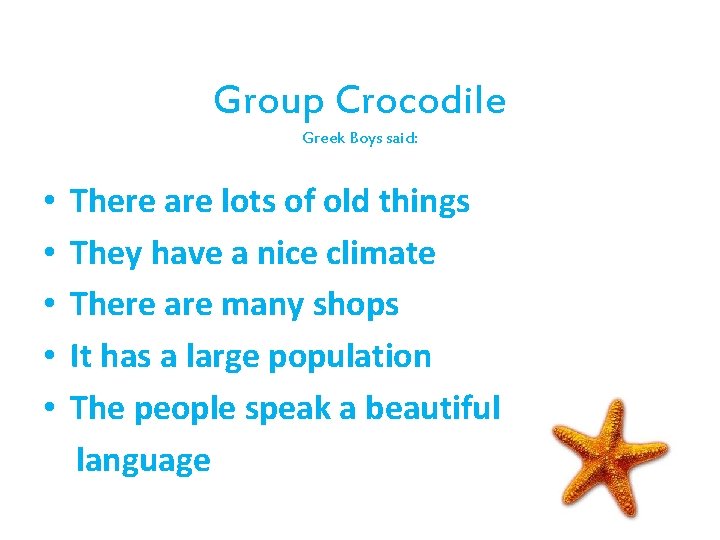 Group Crocodile

Greek Boys said:

• There are lots of old things
• They have a nice climate
• There are many shops
• It has a large population
• The people speak a beautiful language